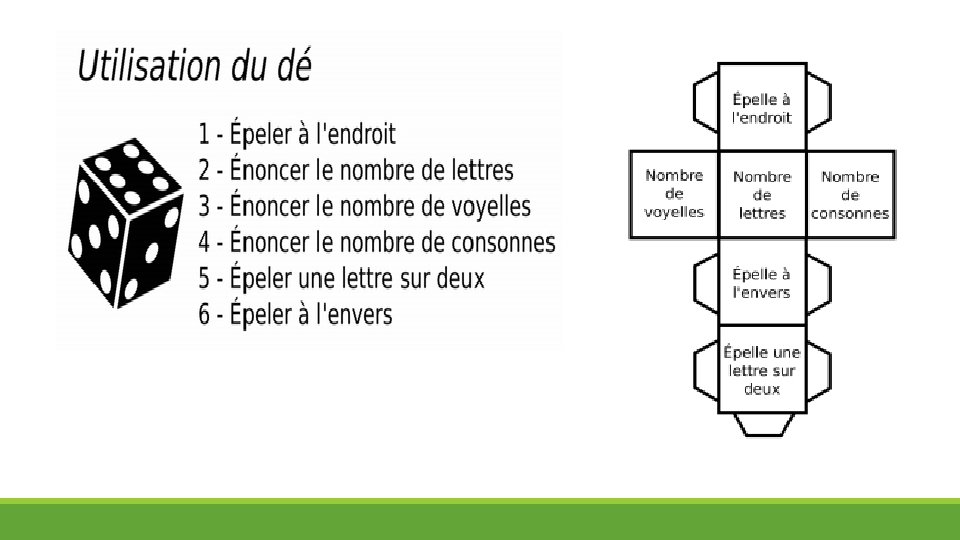 Utilisation du dé

1 - Épeler à l'endroit
2 - Énoncer le nombre de lettres
3 - Énoncer le nombre de voyelles
4 - Énoncer le nombre de consonnes
5 - Épeler une lettre sur deux
6 - Épeler à l'envers

Épelle à l'endroit

Nombre de voyelles

Nombre de lettres

Nombre de consonnes

Épelle à l'envers

Épelle une lettre sur deux